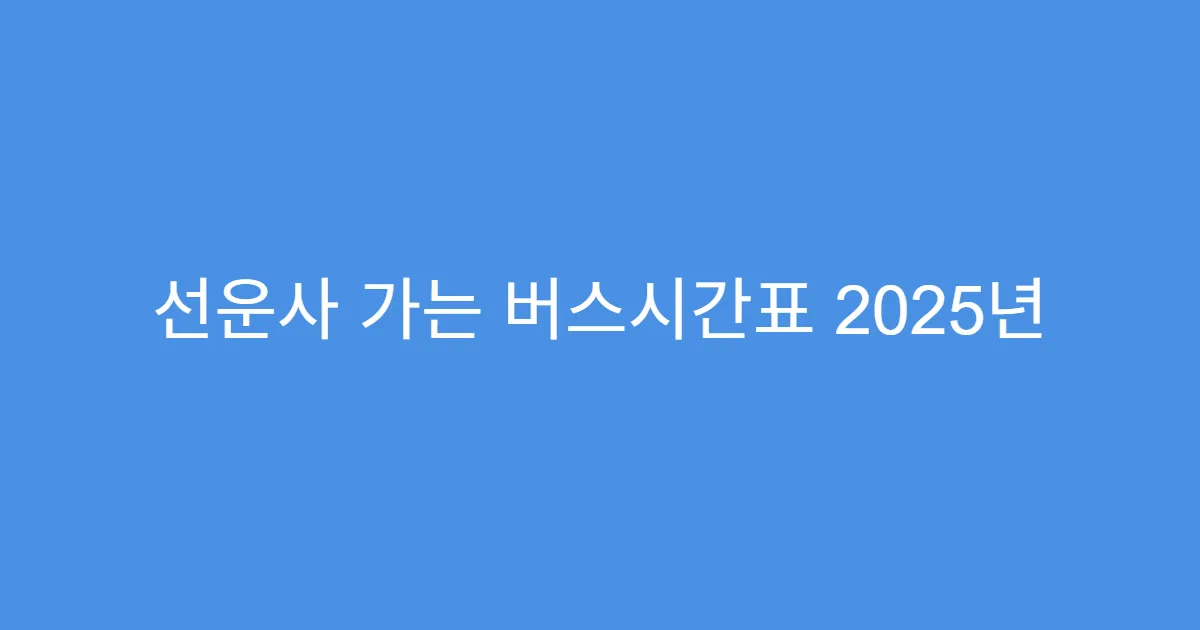 선운사 가는 버스시간표 2025년